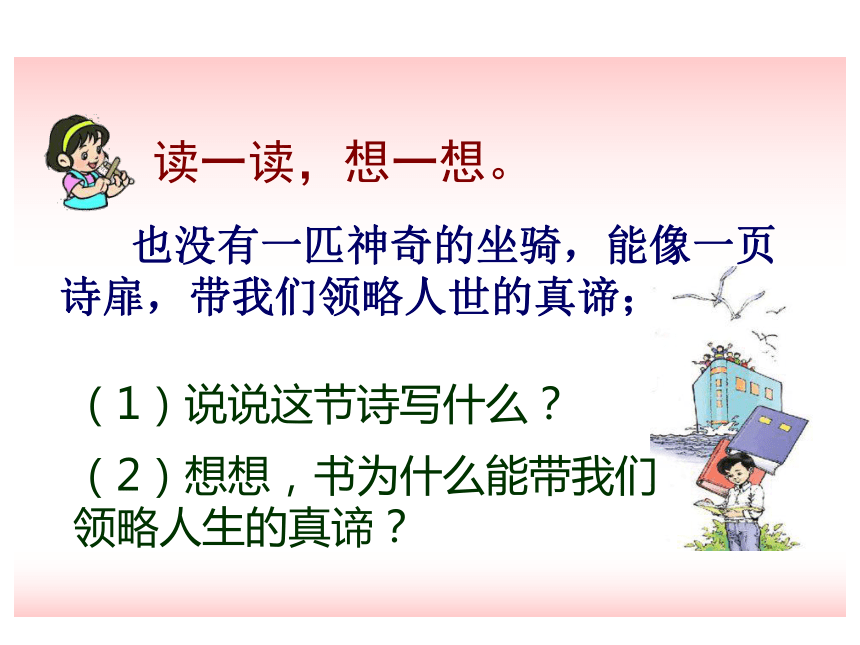 读一读，想一想。

也没有一匹神奇的坐骑，能像一页诗扉，带我们领略人世的真谛；

（1）说说这节诗写什么？

（2）想想，书为什么能带我们领略人生的真谛？